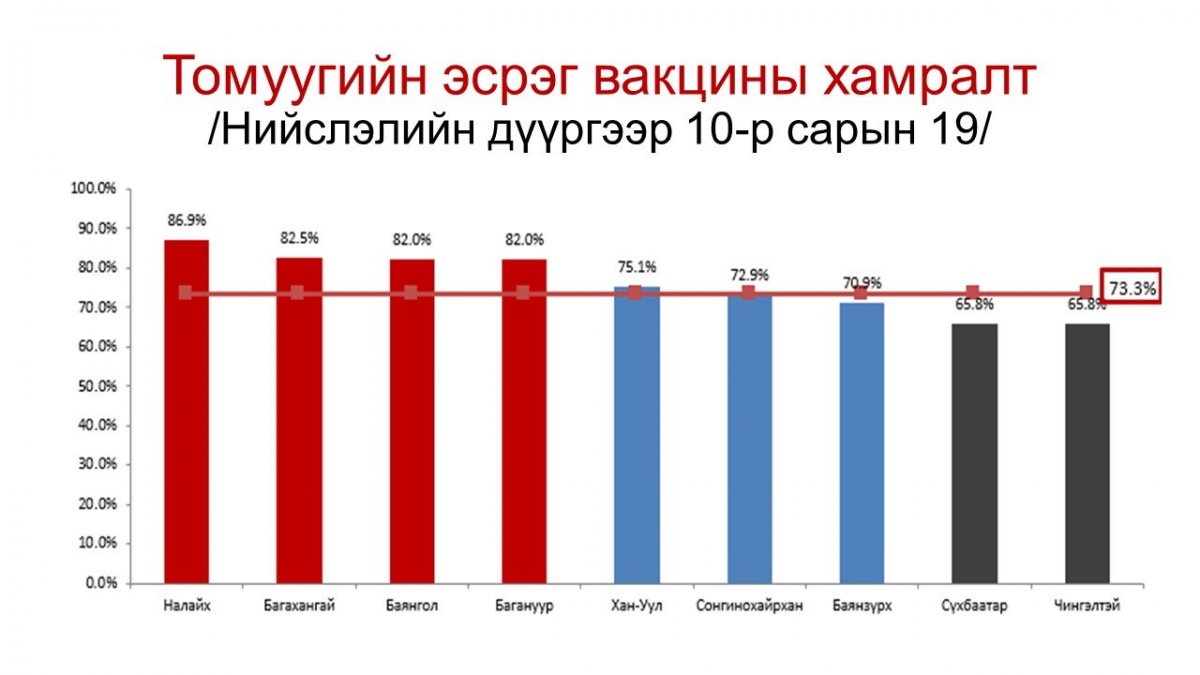 Томуугийн эсрэг вакцины хамралт
/Нийслэлийн дүүргээр 10-р сарын 19/

100.0%
90.0%
80.0%
70.0%
60.0%
50.0%
40.0%
30.0%
20.0%
10.0%
0.0%

86.9%
82.5%
82.0%
82.0%
75.1%
72.9%
70.9%
65.8%
65.8%
73.3%

Налайх
Багахангай
Баянгол
Багануур
Хан-Уул
Сонгинохайрхан
Баянзүрх
Сүхбаатар
Чингэлтэй